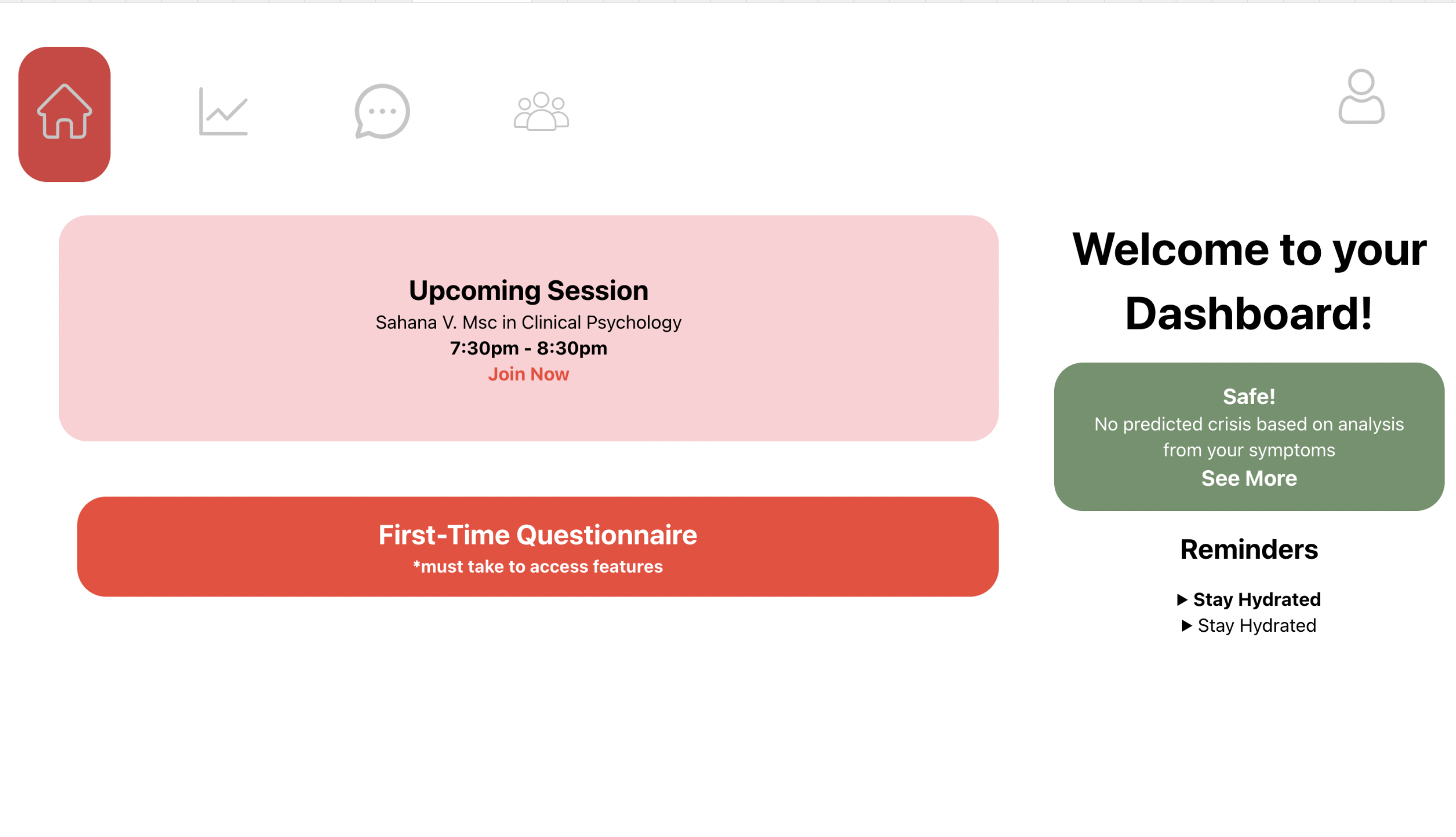 Upcoming Session
Sahana V. Msc in Clinical Psychology
7:30pm - 8:30pm
Join Now

First-Time Questionnaire
*must take to access features

Welcome to your Dashboard!

Safe!
No predicted crisis based on analysis from your symptoms
See More

Reminders

▶ Stay Hydrated
▶ Stay Hydrated